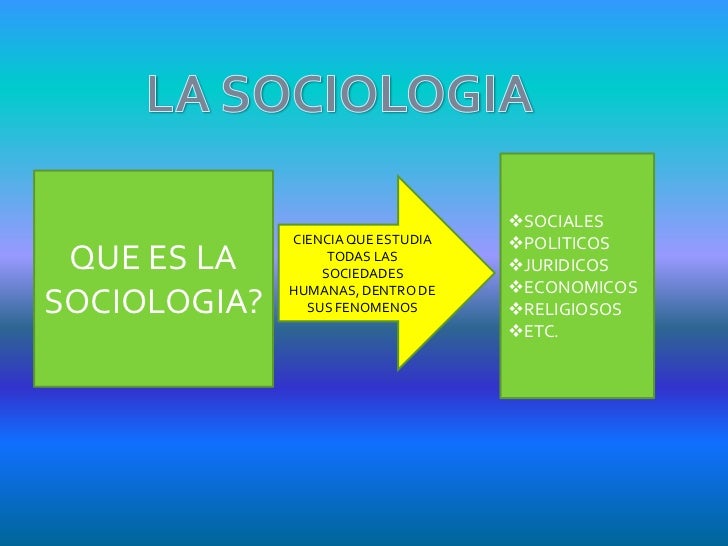 LA SOCIOLOGIA

QUE ES LA SOCIOLOGIA?

CIENCIA QUE ESTUDIA TODAS LAS SOCIEDADES HUMANAS, DENTRO DE SUS FENOMENOS

❖SOCIALES
❖POLITICOS
❖JURIDICOS
❖ECONOMICOS
❖RELIGIOSOS
❖ETC.